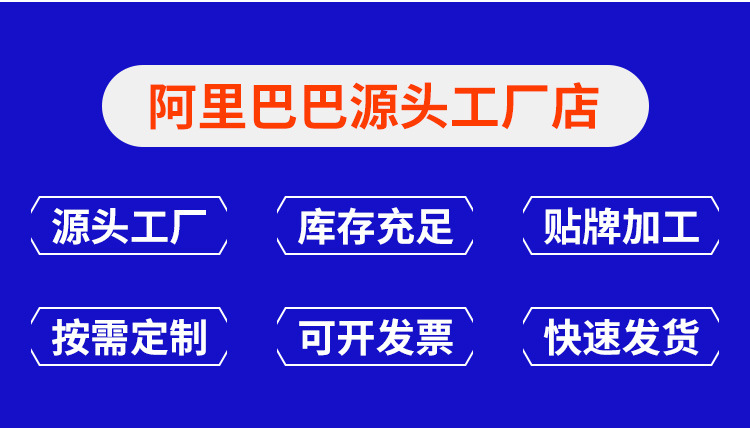 阿里巴巴源头工厂店

源头工厂
库存充足
贴牌加工

按需定制
可开发票
快速发货